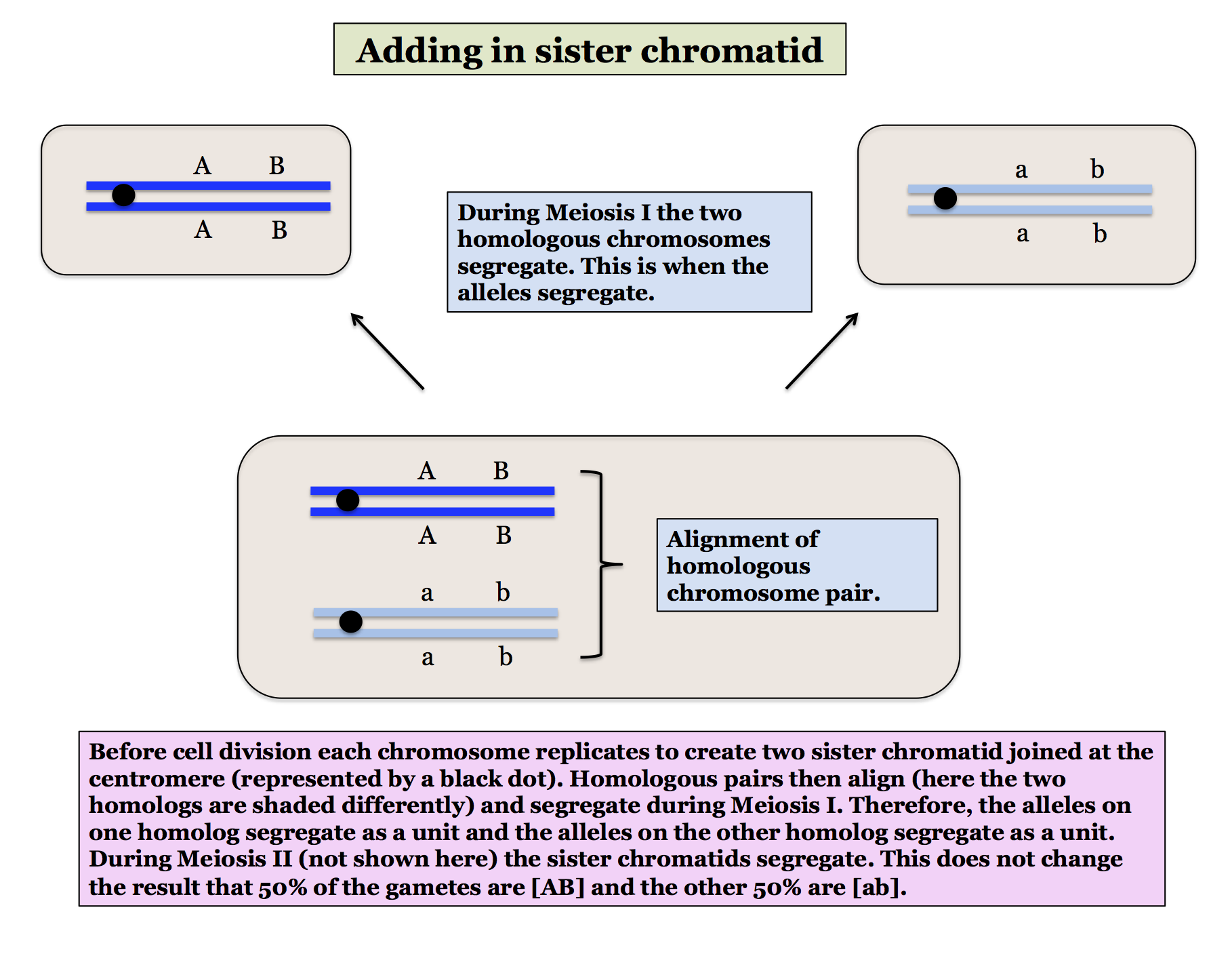 Adding in sister chromatid

A B
A B

During Meiosis I the two homologous chromosomes segregate. This is when the alleles segregate.

a b
a b

A B
A B
a b
a b

Alignment of homologous chromosome pair.

Before cell division each chromosome replicates to create two sister chromatid joined at the centromere (represented by a black dot). Homologous pairs then align (here the two homologs are shaded differently) and segregate during Meiosis I. Therefore, the alleles on one homolog segregate as a unit and the alleles on the other homolog segregate as a unit. During Meiosis II (not shown here) the sister chromatids segregate. This does not change the result that 50% of the gametes are [AB] and the other 50% are [ab].